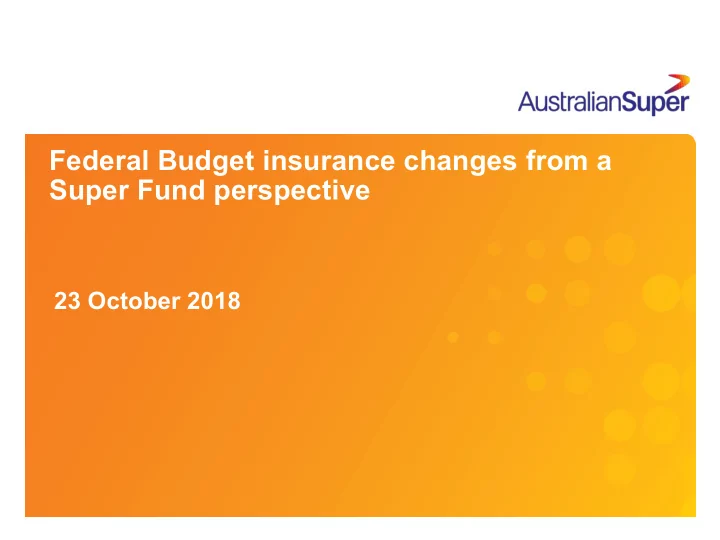 AustralianSuper

Federal Budget insurance changes from a Super Fund perspective

23 October 2018